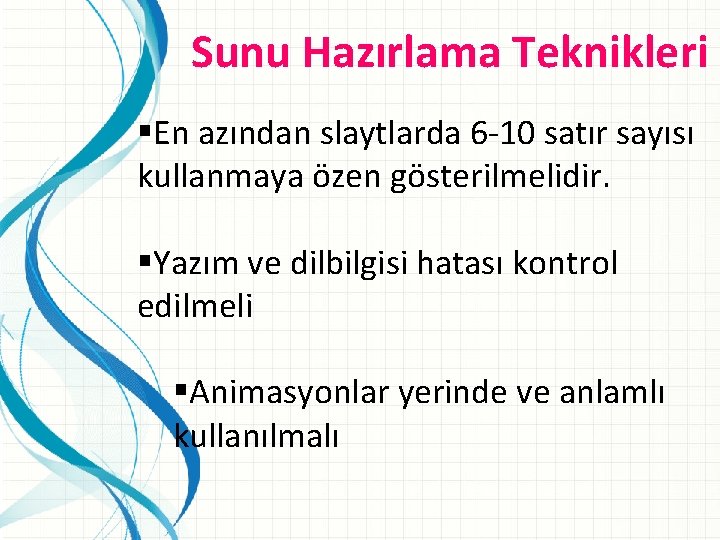 Sunu Hazırlama Teknikleri

▪En azından slaytlarda 6-10 satır sayısı kullanmaya özen gösterilmelidir.

▪Yazım ve dilbilgisi hatası kontrol edilmeli

▪Animasyonlar yerinde ve anlamlı kullanılmalı